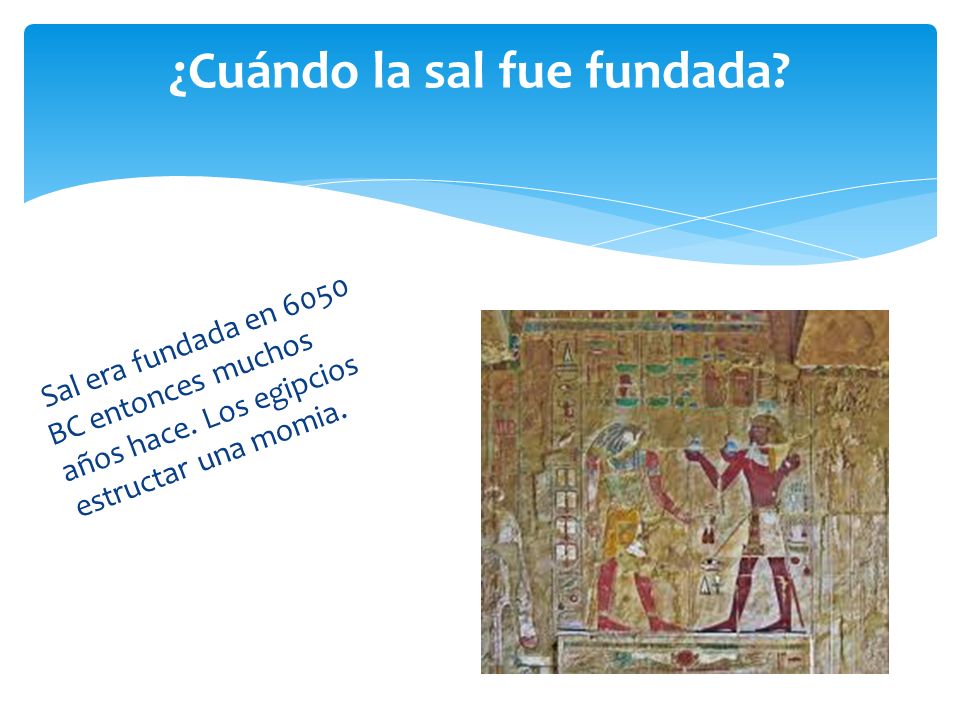 ¿Cuándo la sal fue fundada?

Sal era fundada en 6050 BC entonces muchos años hace. Los egipcios estructar una momia.